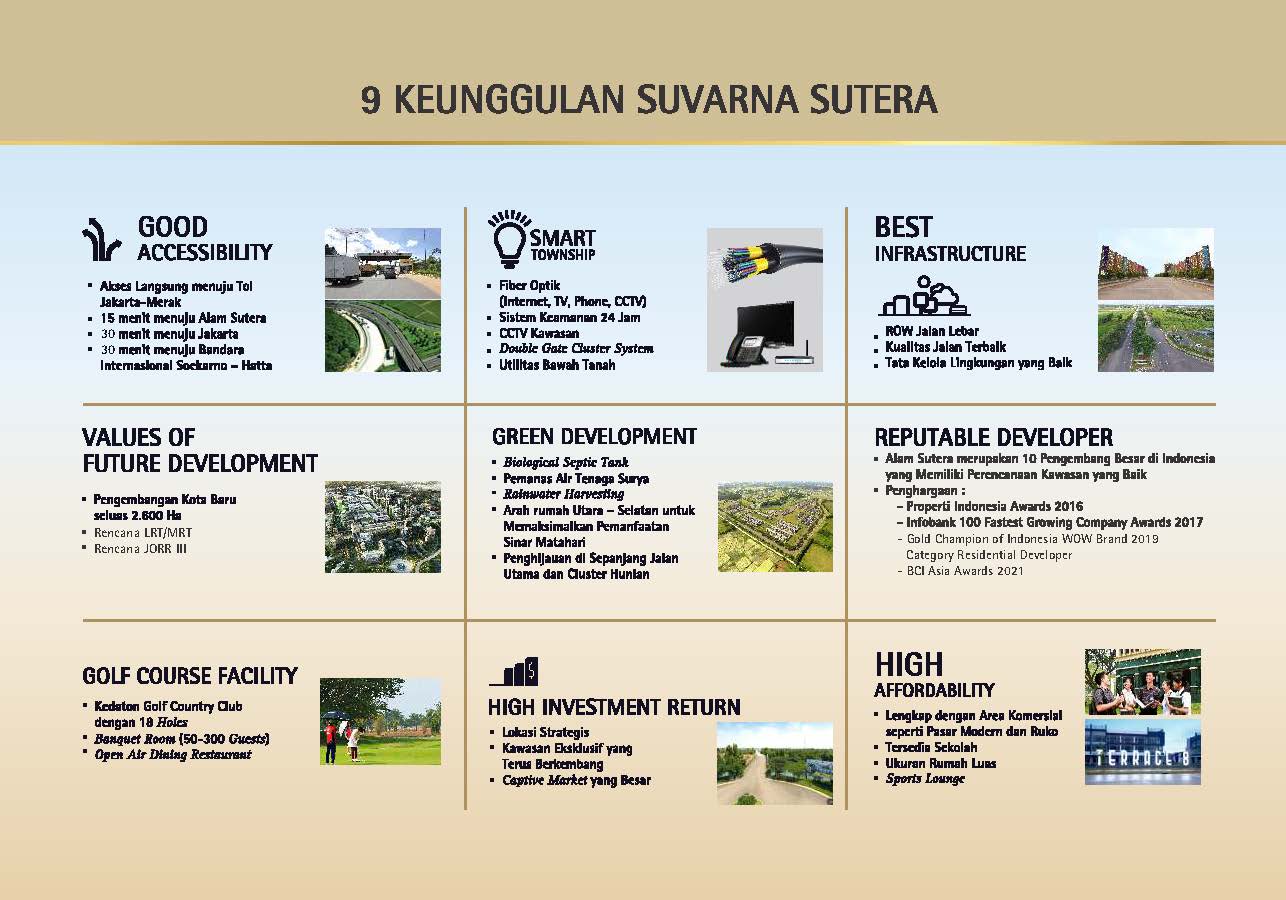 9 KEUNGGULAN SUVARNA SUTERA

GOOD ACCESSIBILITY

- Akses Langsung menuju Tol Jakarta-Merak
- 15 menit menuju Alam Sutera
- 30 menit menuju Jakarta
- 30 menit menuju Bandara Internasional Soekarno – Hatta

SMART TOWNSHIP

- Fiber Optik (Internet, TV, Phone, CCTV)
- Sistem Keamanan 24 Jam
- CCTV Kawasan
- Double Gate Cluster System
- Utilitas Bawah Tanah

BEST INFRASTRUCTURE

- ROW Jalan Lebar
- Kualitas Jalan Terbaik
- Tata Kelola Lingkungan yang Baik

VALUES OF FUTURE DEVELOPMENT

- Pengembangan Kota Baru seluas 2.600 Ha
- Rencana LRT/MRT
- Rencana JORR III

GREEN DEVELOPMENT

- Biological Septic Tank
- Pemanas Air Tenaga Surya
- Rainwater Harvesting
- Arah rumah Utara – Selatan untuk Memaksimalkan Pemanfaatan Sinar Matahari
- Penghijauan di Sepanjang Jalan Utama dan Cluster Hunian

REPUTABLE DEVELOPER

- Alam Sutera merupakan 10 Pengembang Besar di Indonesia yang Memiliki Perencanaan Kawasan yang Baik
- Penghargaan :
 – Properti Indonesia Awards 2016
 – Infobank 100 Fastest Growing Company Awards 2017
 - Gold Champion of Indonesia WOW Brand 2019 Category Residential Developer
 - BCI Asia Awards 2021

GOLF COURSE FACILITY

- Kedaton Golf Country Club dengan 18 Holes
- Banquet Room (50-300 Guests)
- Open Air Dining Restaurant

HIGH INVESTMENT RETURN

- Lokasi Strategis
- Kawasan Eksklusif yang Terus Berkembang
- Captive Market yang Besar

HIGH AFFORDABILITY

- Lengkap dengan Area Komersial seperti Pasar Modern dan Ruko
- Tersedia Sekolah
- Ukuran Rumah Luas
- Sports Lounge

TERRACE 8